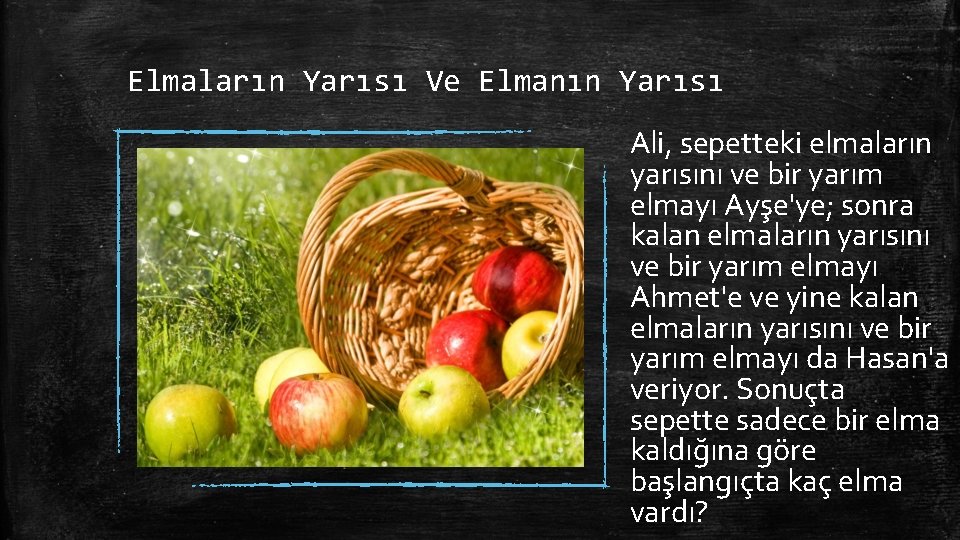 Elmaların Yarısı Ve Elmanın Yarısı

Ali, sepetteki elmaların yarısını ve bir yarım elmayı Ayşe'ye; sonra kalan elmaların yarısını ve bir yarım elmayı Ahmet'e ve yine kalan elmaların yarısını ve bir yarım elmayı da Hasan'a veriyor. Sonuçta sepette sadece bir elma kaldığına göre başlangıçta kaç elma vardı?